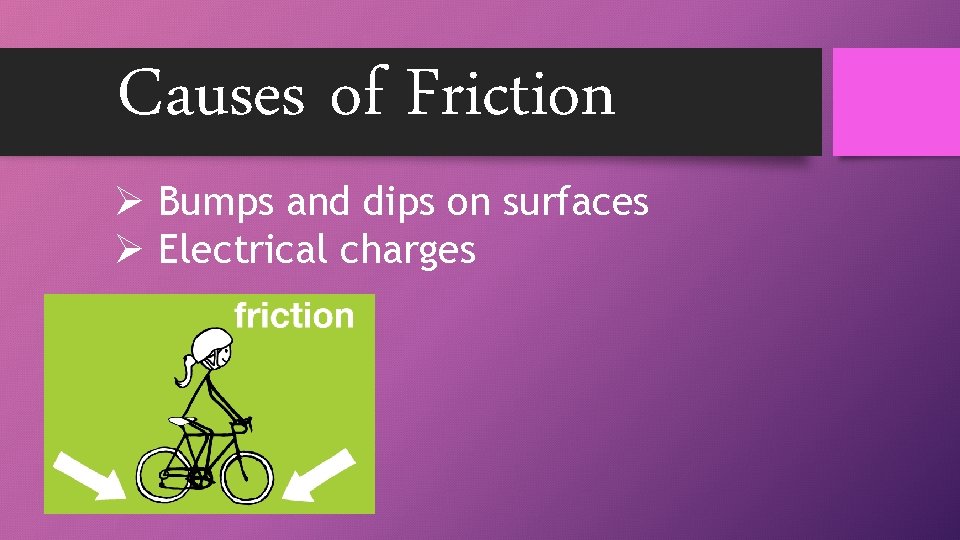 Causes of Friction

➢ Bumps and dips on surfaces
➢ Electrical charges

friction